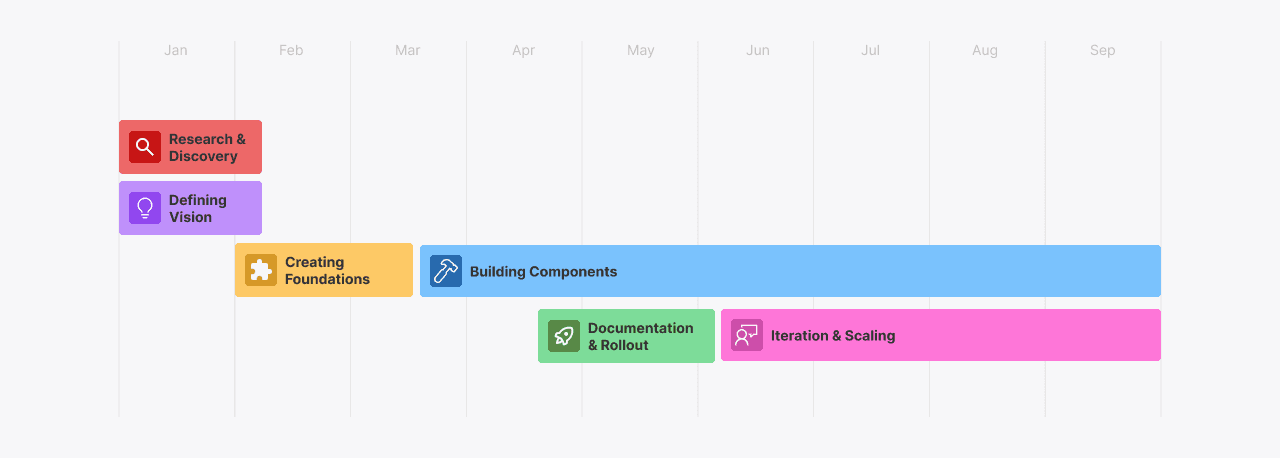 Jan Feb Mar Apr May Jun Jul Aug Sep

Research & Discovery

Defining Vision

Creating Foundations

Building Components

Documentation & Rollout

Iteration & Scaling